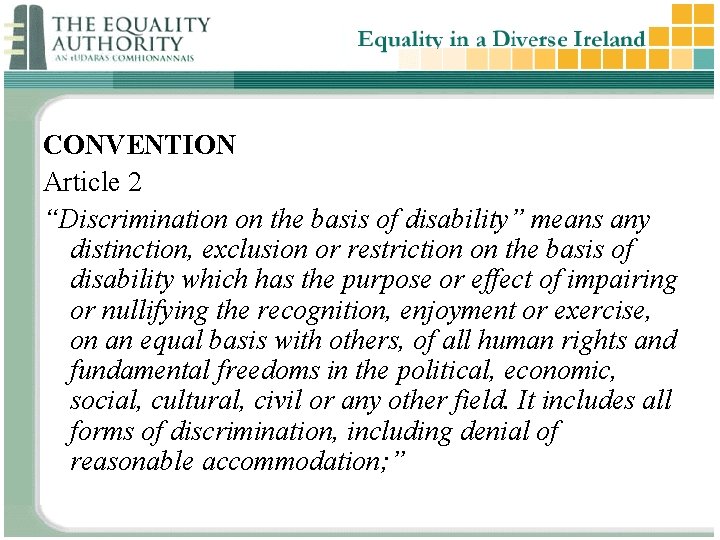 THE EQUALITY AUTHORITY
AN tÚDARÁS COMHIONANNAIS

Equality in a Diverse Ireland

CONVENTION
Article 2
“Discrimination on the basis of disability” means any distinction, exclusion or restriction on the basis of disability which has the purpose or effect of impairing or nullifying the recognition, enjoyment or exercise, on an equal basis with others, of all human rights and fundamental freedoms in the political, economic, social, cultural, civil or any other field. It includes all forms of discrimination, including denial of reasonable accommodation;”